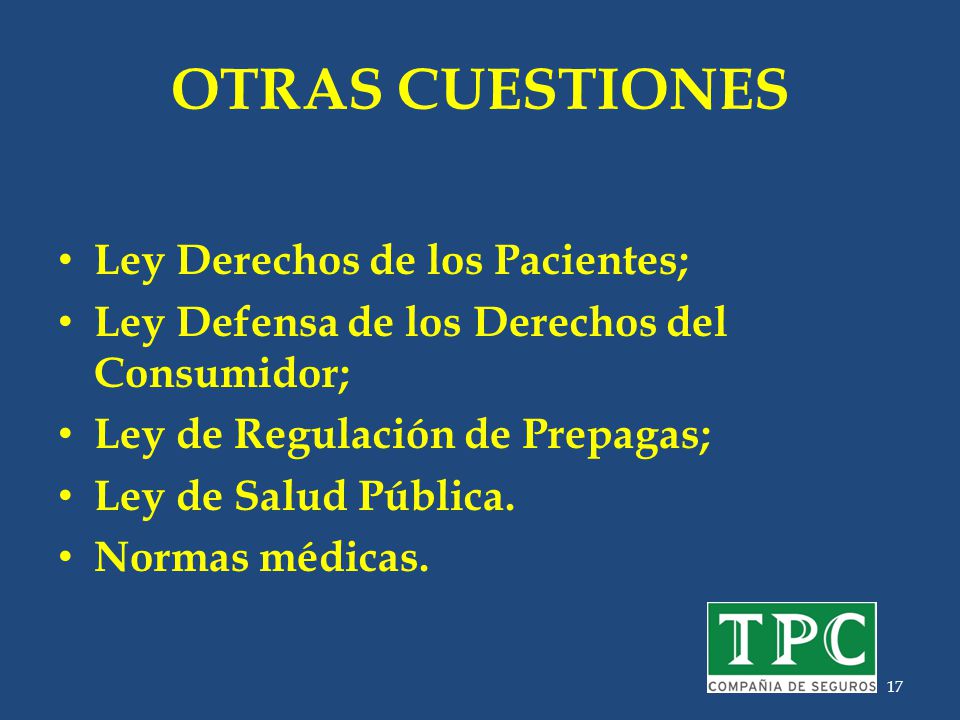 OTRAS CUESTIONES

• Ley Derechos de los Pacientes;
• Ley Defensa de los Derechos del Consumidor;
• Ley de Regulación de Prepagas;
• Ley de Salud Pública.
• Normas médicas.

TPC
COMPAÑIA DE SEGUROS

17